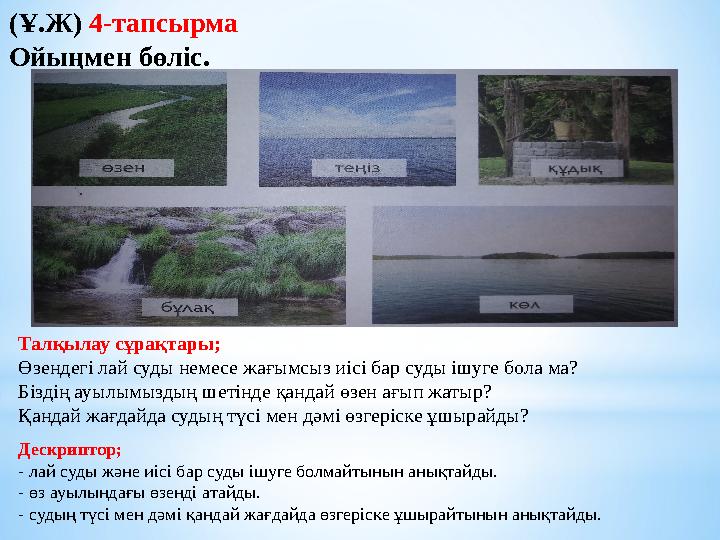 (Ұ.Ж) 4-тапсырма
Ойыңмен бөліс.

өзен

теңіз

құдық

бұлақ

көл

Талқылау сұрақтары;
Өзендегі лай суды немесе жағымсыз иісі бар суды ішуге бола ма?
Біздің ауылымыздың шетінде қандай өзен ағып жатыр?
Қандай жағдайда судың түсі мен дәмі өзгеріске ұшырайды?

Дескриптор;
- лай суды және иісі бар суды ішуге болмайтынын анықтайды.
- өз ауылындағы өзенді атайды.
- судың түсі мен дәмі қандай жағдайда өзгеріске ұшырайтынын анықтайды.